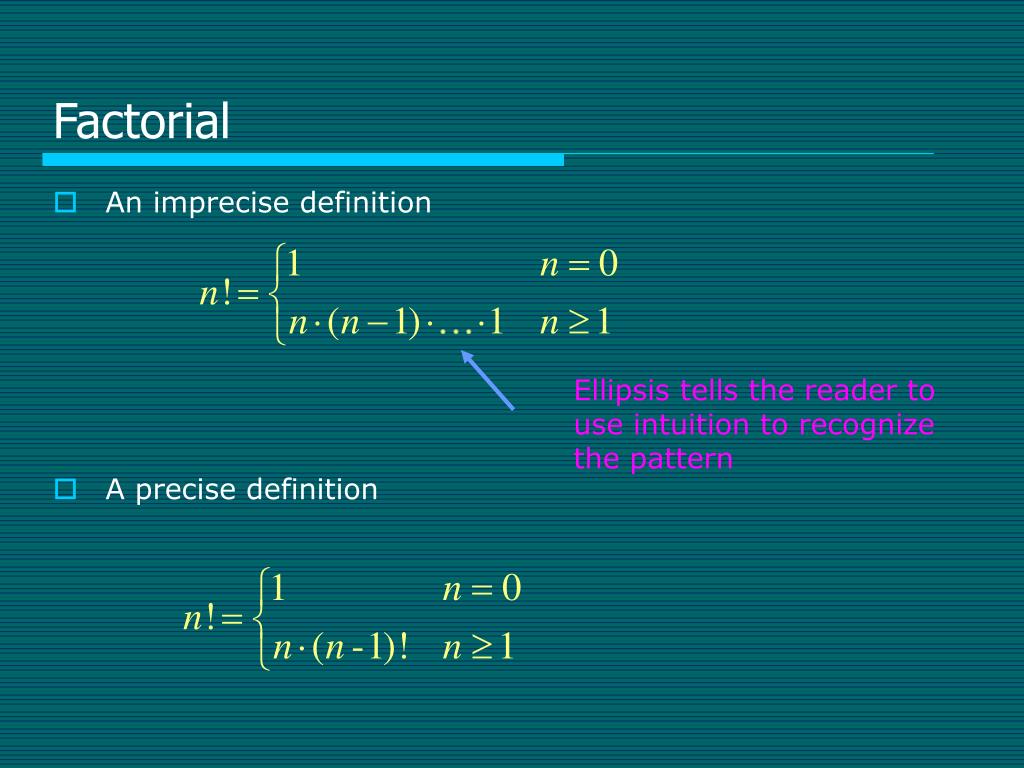 Factorial

An imprecise definition

$n! = \begin{cases} 1 & n = 0 \\ n \cdot (n-1) \cdot \ldots \cdot 1 & n \geq 1 \end{cases}$

Ellipsis tells the reader to use intuition to recognize the pattern

A precise definition

$n! = \begin{cases} 1 & n = 0 \\ n \cdot (n-1)! & n \geq 1 \end{cases}$